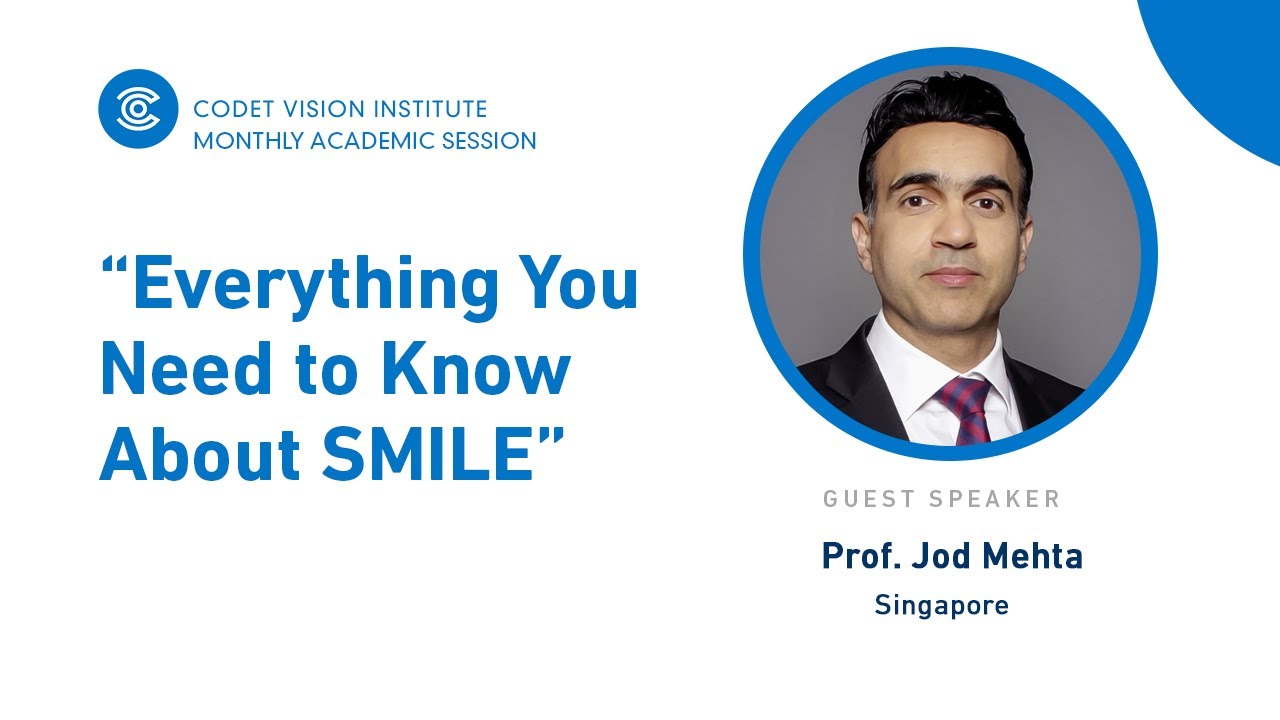 CODET VISION INSTITUTE
MONTHLY ACADEMIC SESSION

“Everything You Need to Know About SMILE”

GUEST SPEAKER

Prof. Jod Mehta

Singapore